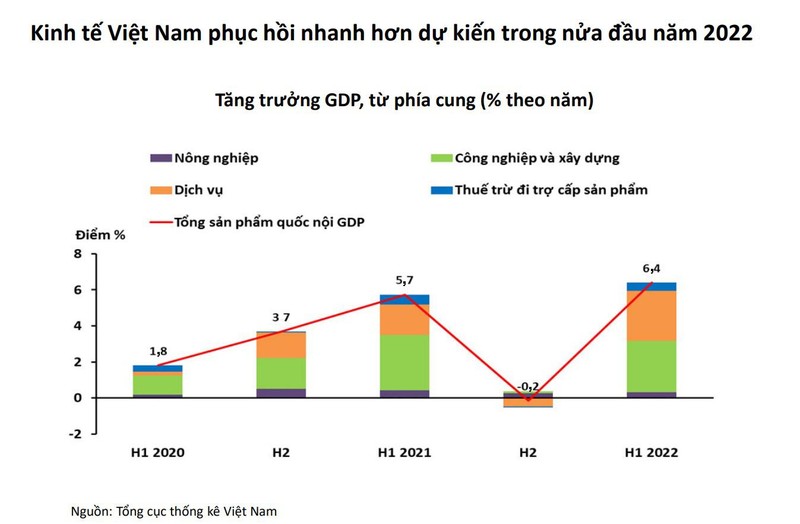 Kinh tế Việt Nam phục hồi nhanh hơn dự kiến trong nửa đầu năm 2022

Tăng trưởng GDP, từ phía cung (% theo năm)

Nông nghiệp
Công nghiệp và xây dựng
Dịch vụ
Thuế trừ đi trợ cấp sản phẩm
Tổng sản phẩm quốc nội GDP

Điểm %

8
6
4
2
0
-2

1,8
3 7
5,7
-0,2
6,4

H1 2020
H2
H1 2021
H2
H1 2022

Nguồn: Tổng cục thống kê Việt Nam